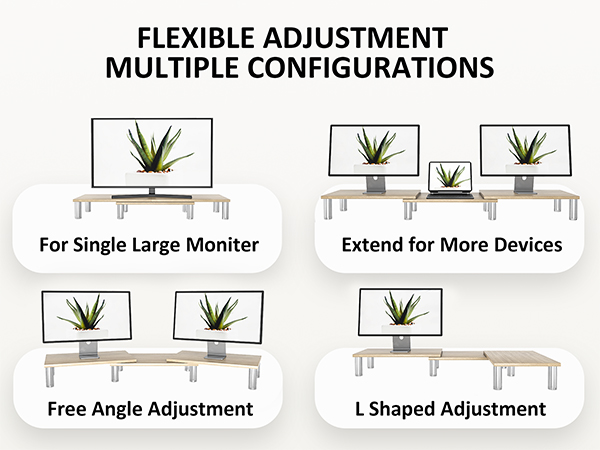 FLEXIBLE ADJUSTMENT
MULTIPLE CONFIGURATIONS

For Single Large Moniter

Extend for More Devices

Free Angle Adjustment

L Shaped Adjustment